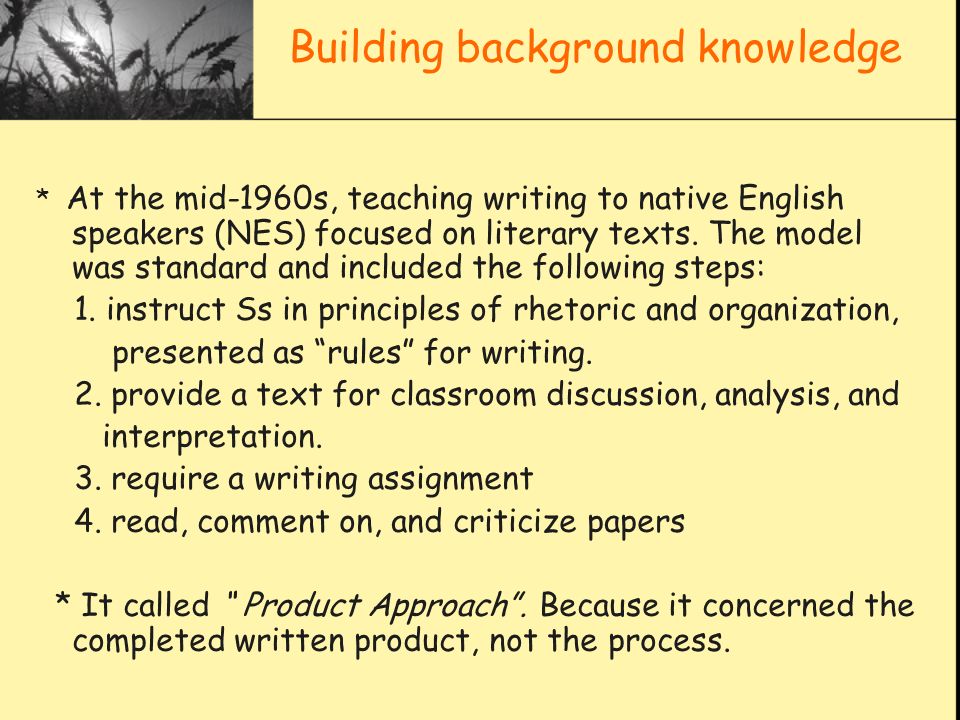 Building background knowledge

* At the mid-1960s, teaching writing to native English speakers (NES) focused on literary texts. The model was standard and included the following steps:
1. instruct Ss in principles of rhetoric and organization, presented as “rules” for writing.
2. provide a text for classroom discussion, analysis, and interpretation.
3. require a writing assignment
4. read, comment on, and criticize papers

* It called "Product Approach". Because it concerned the completed written product, not the process.